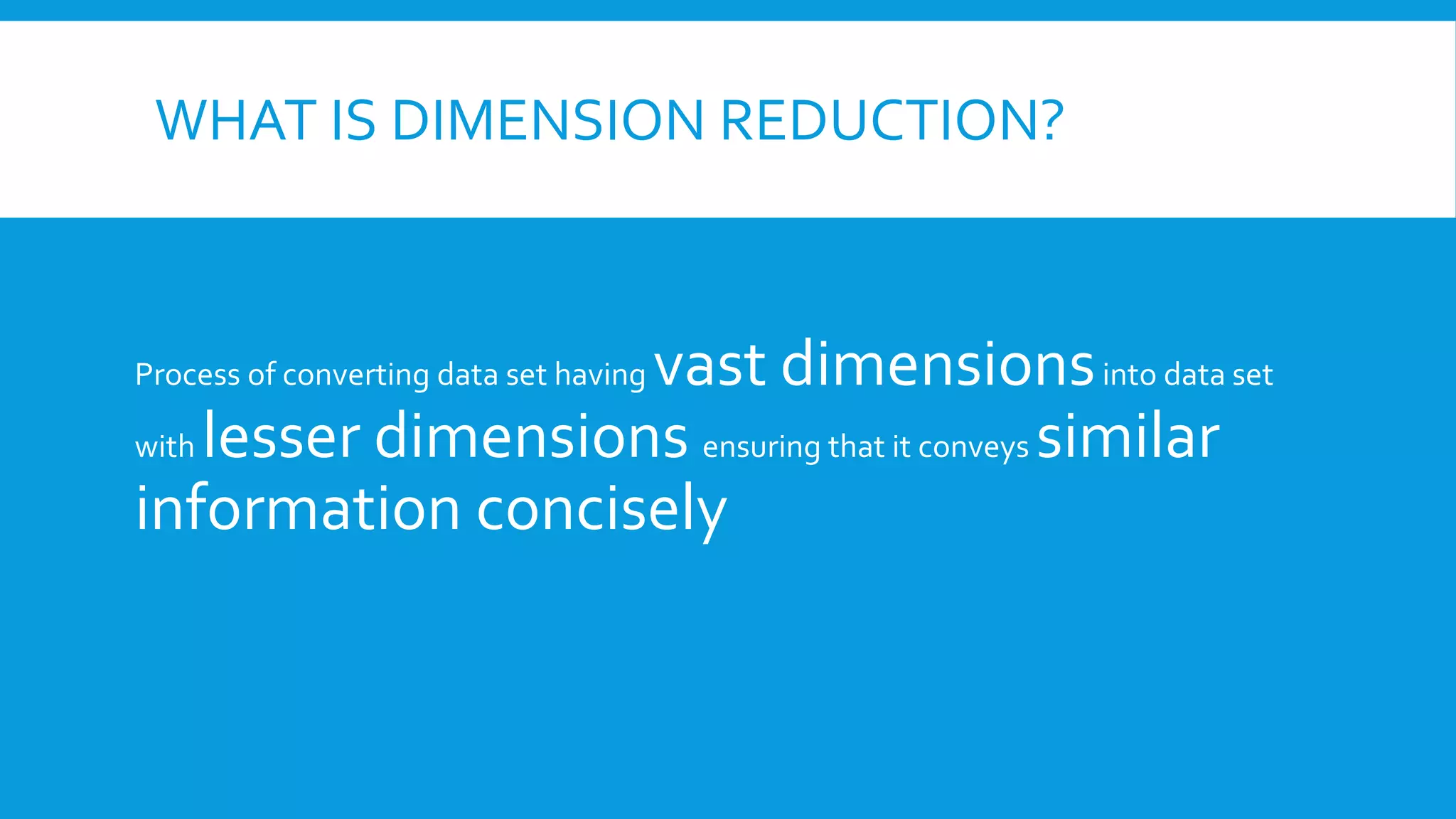 WHAT IS DIMENSION REDUCTION?

Process of converting data set having vast dimensions into data set with lesser dimensions ensuring that it conveys similar information concisely